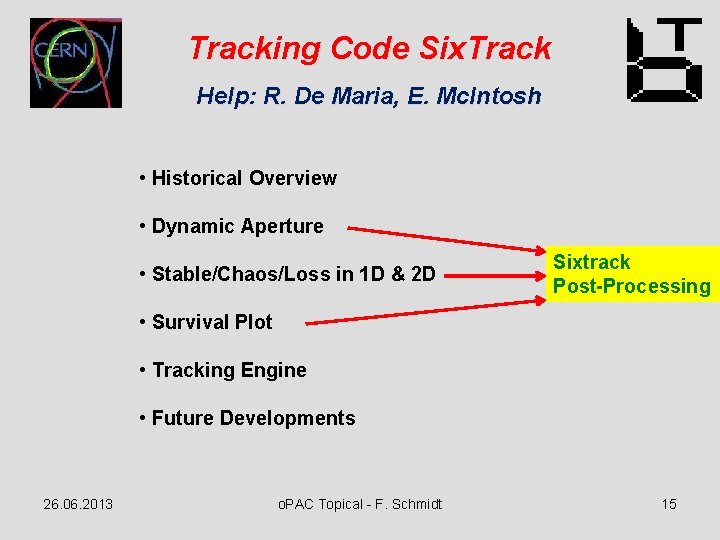 CERN

Tracking Code SixTrack

Help: R. De Maria, E. McIntosh

• Historical Overview

• Dynamic Aperture

• Stable/Chaos/Loss in 1D & 2D

• Survival Plot

• Tracking Engine

• Future Developments

Sixtrack Post-Processing

26.06.2013

oPAC Topical - F. Schmidt

15